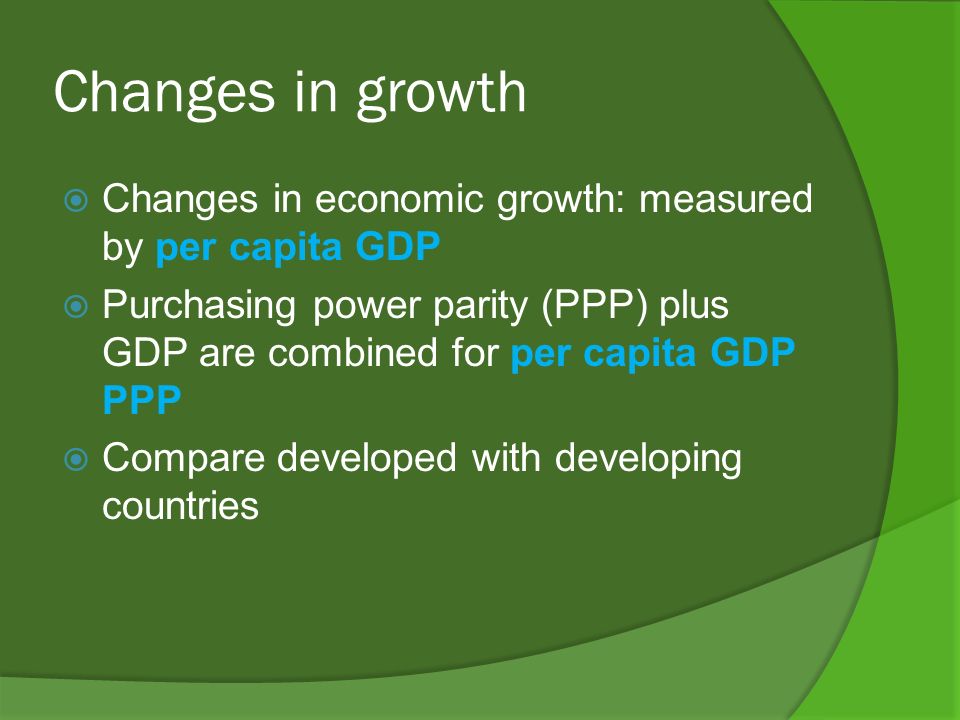 Changes in growth

Changes in economic growth: measured by per capita GDP

Purchasing power parity (PPP) plus GDP are combined for per capita GDP PPP

Compare developed with developing countries